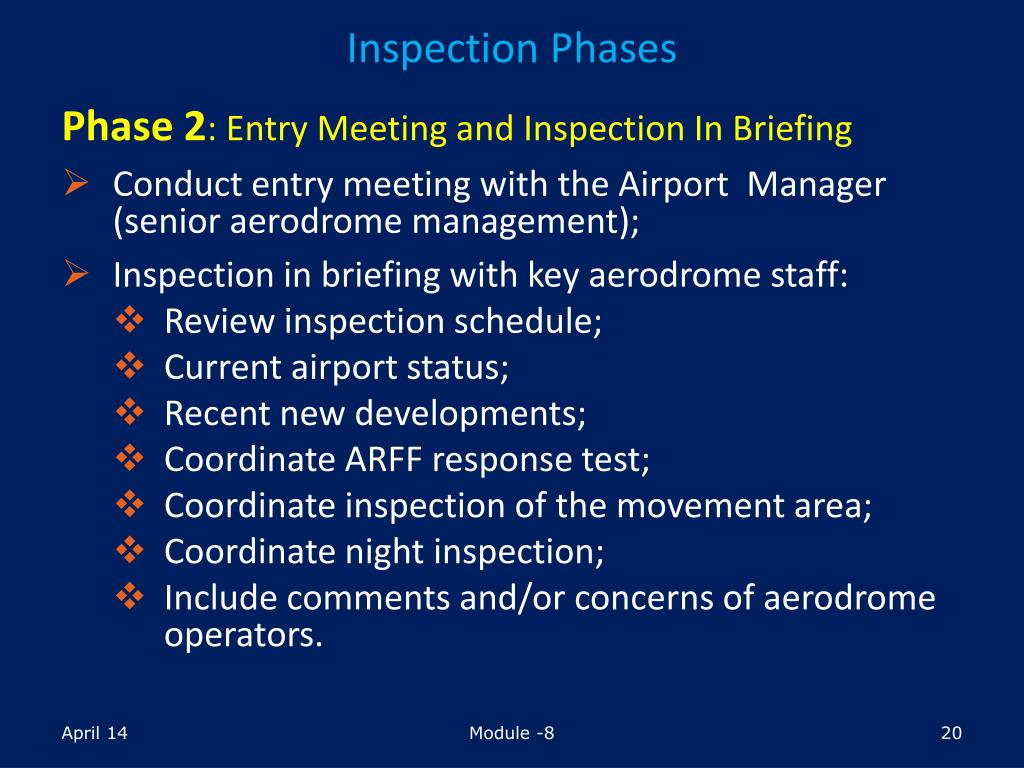 Inspection Phases

Phase 2: Entry Meeting and Inspection In Briefing

➢ Conduct entry meeting with the Airport Manager (senior aerodrome management);
➢ Inspection in briefing with key aerodrome staff:
❖ Review inspection schedule;
❖ Current airport status;
❖ Recent new developments;
❖ Coordinate ARFF response test;
❖ Coordinate inspection of the movement area;
❖ Coordinate night inspection;
❖ Include comments and/or concerns of aerodrome operators.

April 14

Module -8

20